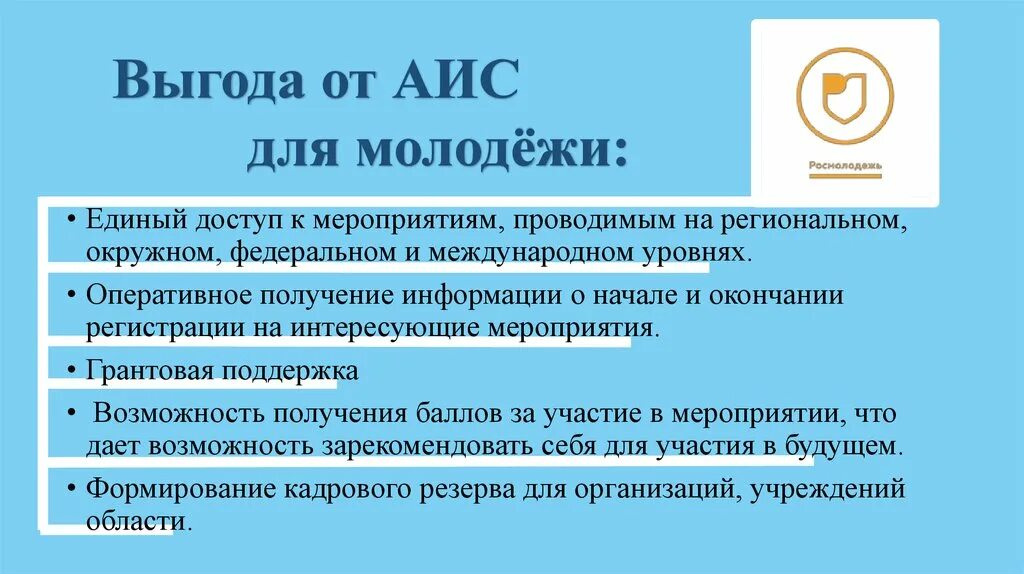 Выгода от АИС для молодёжи:

Росмолодежь

• Единый доступ к мероприятиям, проводимым на региональном, окружном, федеральном и международном уровнях.

• Оперативное получение информации о начале и окончании регистрации на интересующие мероприятия.

• Грантовая поддержка

• Возможность получения баллов за участие в мероприятии, что дает возможность зарекомендовать себя для участия в будущем.

• Формирование кадрового резерва для организаций, учреждений области.